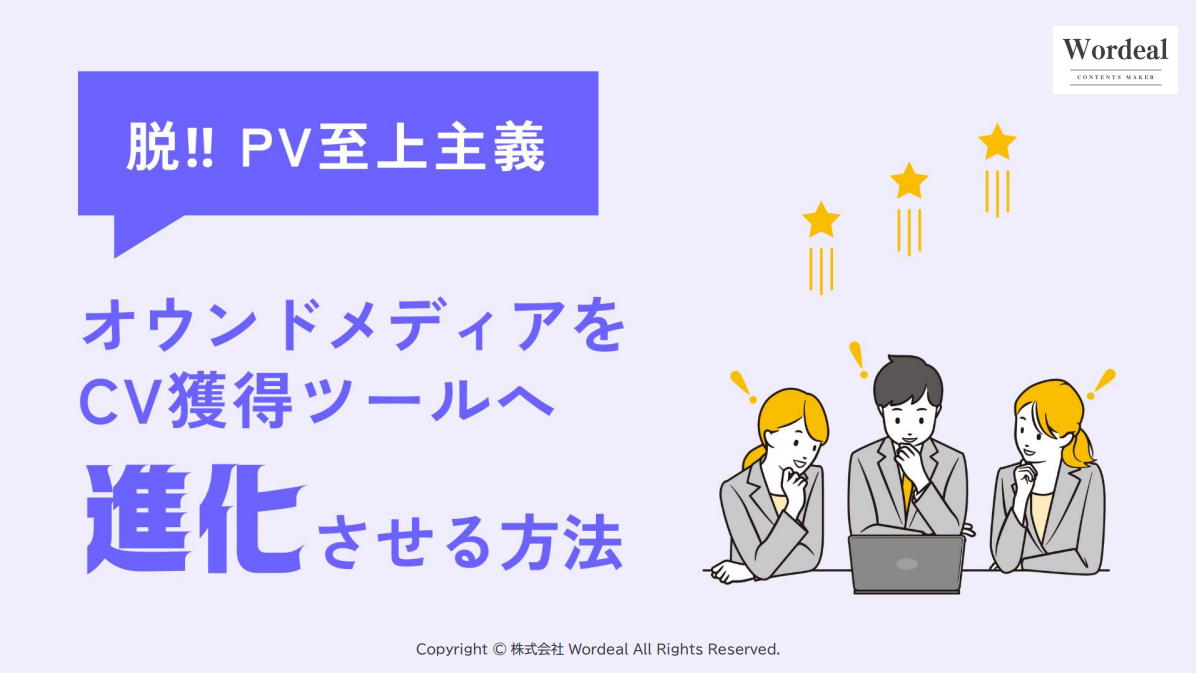 Wordeal
CONTENTS MAKER

脱!! PV至上主義

オウンドメディアを
CV獲得ツールへ
進化させる方法

Copyright © 株式会社 Wordeal All Rights Reserved.